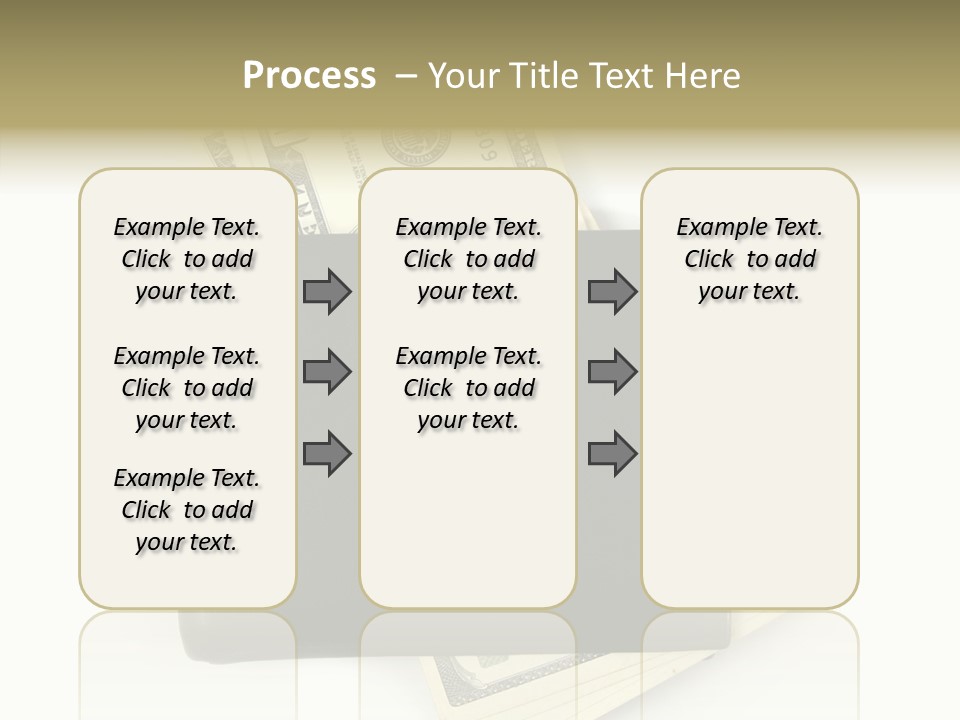 Process – Your Title Text Here

Example Text. Click to add your text.

Example Text. Click to add your text.

Example Text. Click to add your text.

Example Text. Click to add your text.

Example Text. Click to add your text.

Example Text. Click to add your text.